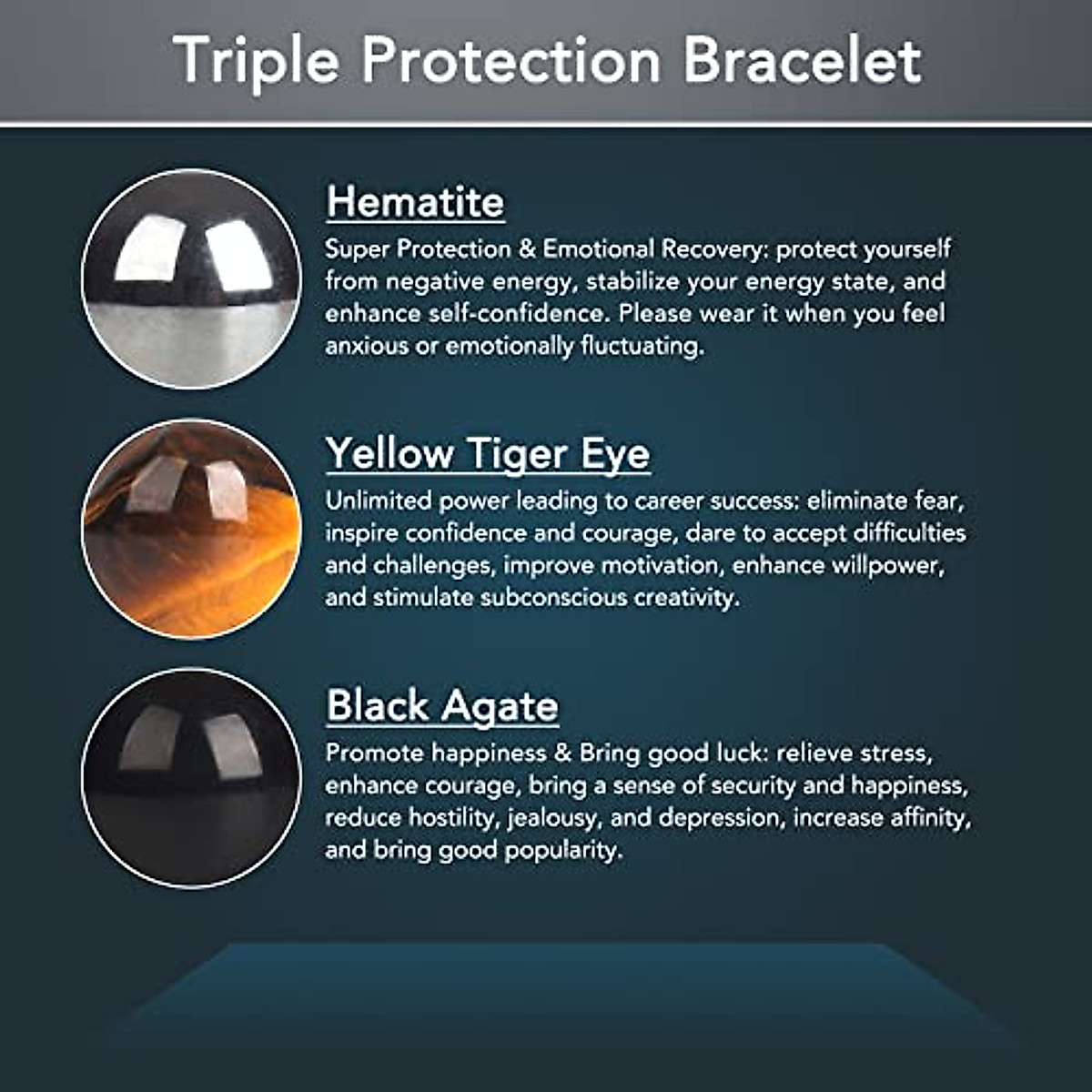 Triple Protection Bracelet

Hematite
Super Protection & Emotional Recovery: protect yourself from negative energy, stabilize your energy state, and enhance self-confidence. Please wear it when you feel anxious or emotionally fluctuating.

Yellow Tiger Eye
Unlimited power leading to career success: eliminate fear, inspire confidence and courage, dare to accept difficulties and challenges, improve motivation, enhance willpower, and stimulate subconscious creativity.

Black Agate
Promote happiness & Bring good luck: relieve stress, enhance courage, bring a sense of security and happiness, reduce hostility, jealousy, and depression, increase affinity, and bring good popularity.